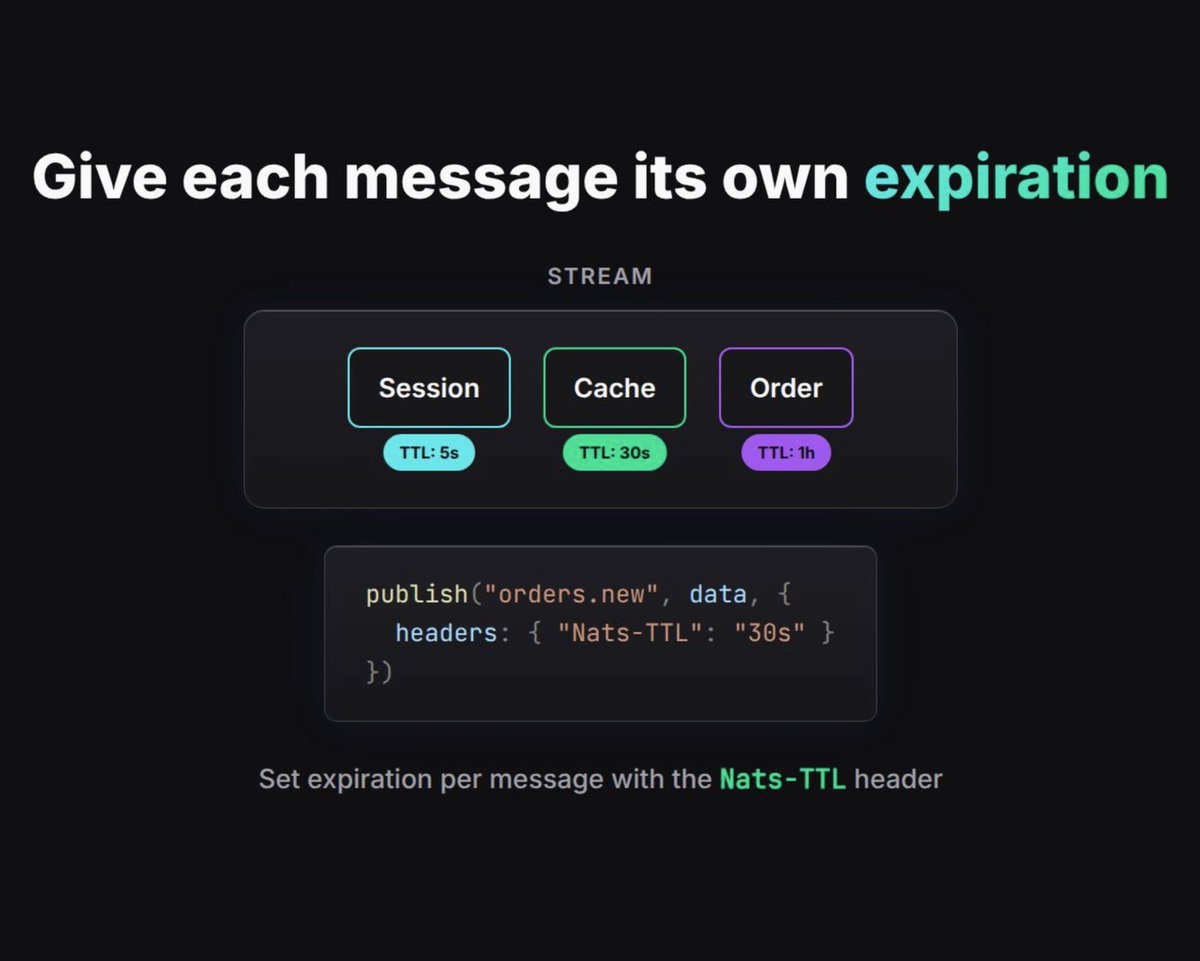 Give each message its own expiration

STREAM

Session
TTL: 5s

Cache
TTL: 30s

Order
TTL: 1h

publish("orders.new", data, {
  headers: { "Nats-TTL": "30s" }
})

Set expiration per message with the Nats-TTL header